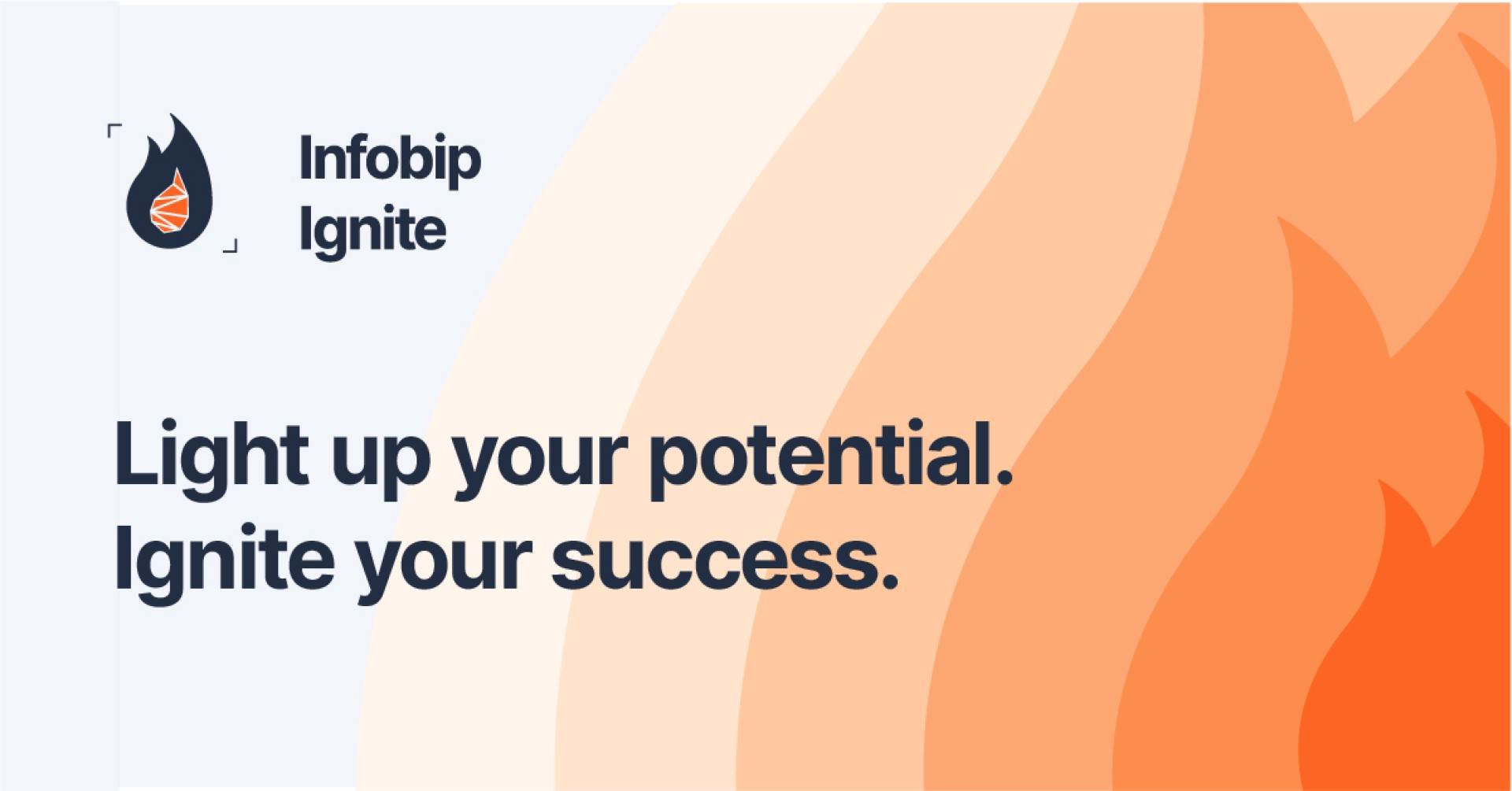 Infobip
Ignite

Light up your potential.
Ignite your success.